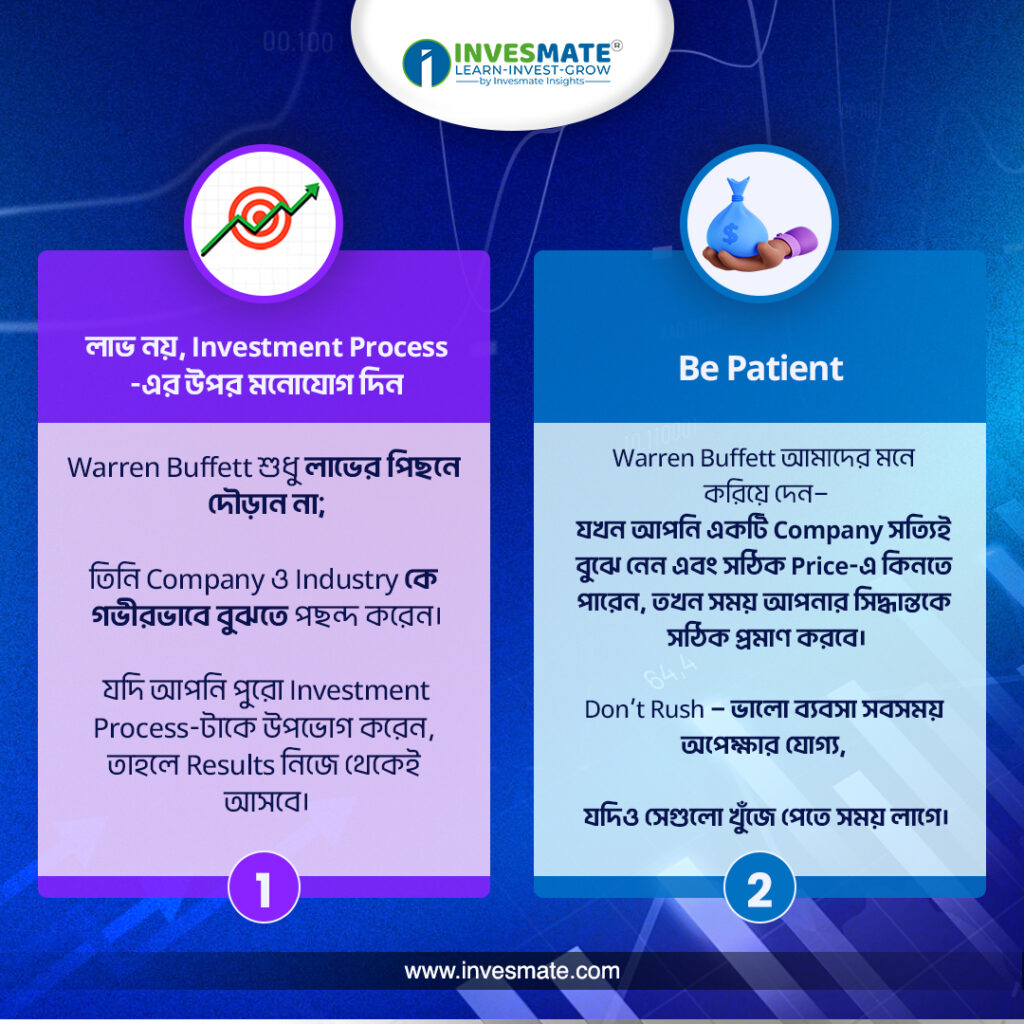 INVESMATE®
LEARN-INVEST-GROW
by Invesmate Insights

লাভ নয়, Investment Process -এর উপর মনোযোগ দিন

Warren Buffett শুধু লাভের পিছনে দৌড়ান না;

তিনি Company ও Industry কে গভীরভাবে বুঝতে পছন্দ করেন।

যদি আপনি পুরো Investment Process-টাকে উপভোগ করেন, তাহলে Results নিজে থেকেই আসবে।

1

Be Patient

Warren Buffett আমাদের মনে করিয়ে দেন–
যখন আপনি একটি Company সত্যিই বুঝে নেন এবং সঠিক Price-এ কিনতে পারেন, তখন সময় আপনার সিদ্ধান্তকে সঠিক প্রমাণ করবে।

Don't Rush – ভালো ব্যবসা সবসময় অপেক্ষার যোগ্য,

যদিও সেগুলো খুঁজে পেতে সময় লাগে।

2

www.invesmate.com